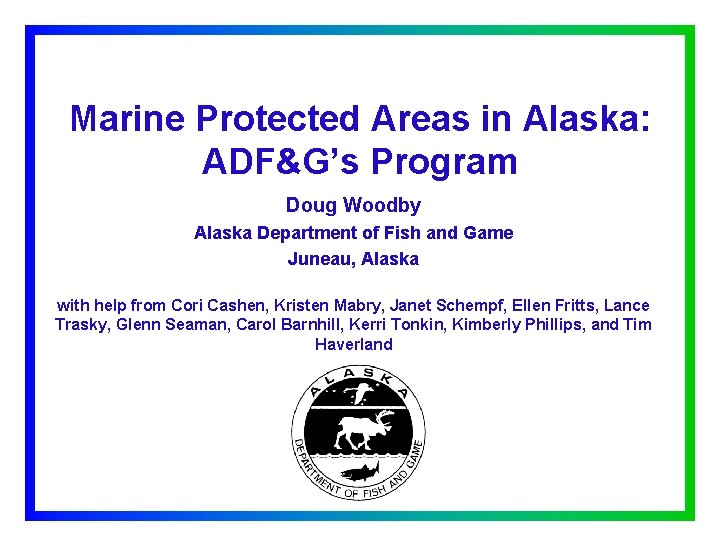 Marine Protected Areas in Alaska: ADF&G's Program

Doug Woodby

Alaska Department of Fish and Game

Juneau, Alaska

with help from Cori Cashen, Kristen Mabry, Janet Schempf, Ellen Fritts, Lance Trasky, Glenn Seaman, Carol Barnhill, Kerri Tonkin, Kimberly Phillips, and Tim Haverland

ALASKA

DEPARTMENT OF FISH AND GAME